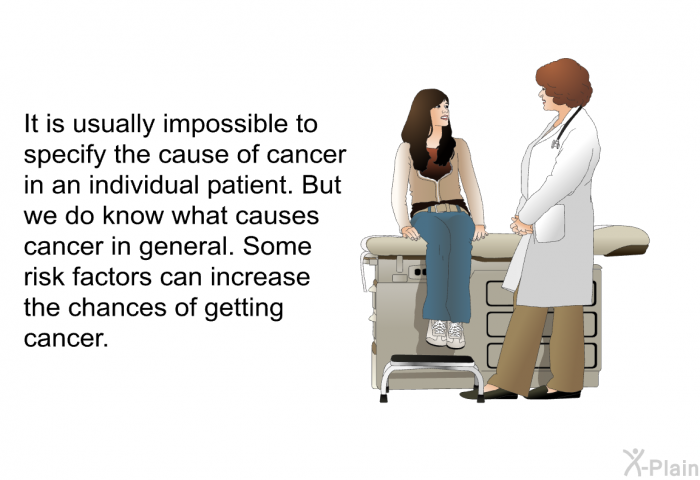 It is usually impossible to specify the cause of cancer in an individual patient. But we do know what causes cancer in general. Some risk factors can increase the chances of getting cancer.

X-Plain